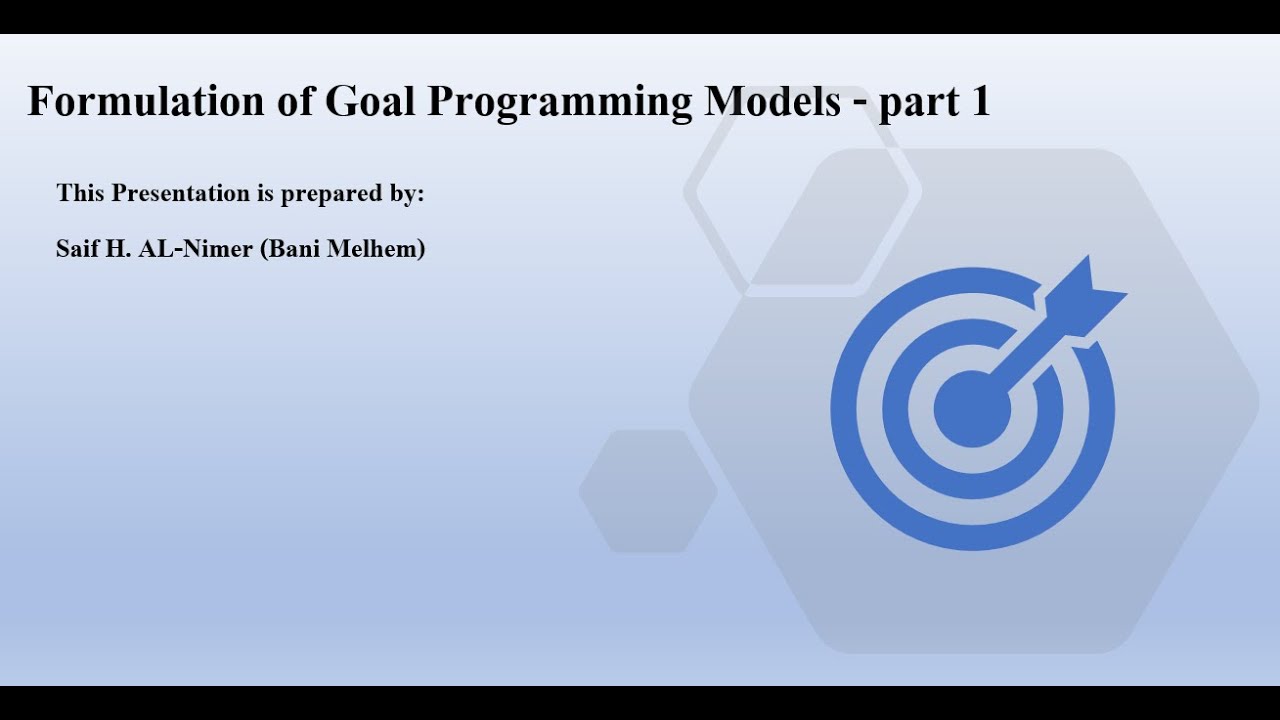 Formulation of Goal Programming Models - part 1

This Presentation is prepared by:

Saif H. AL-Nimer (Bani Melhem)